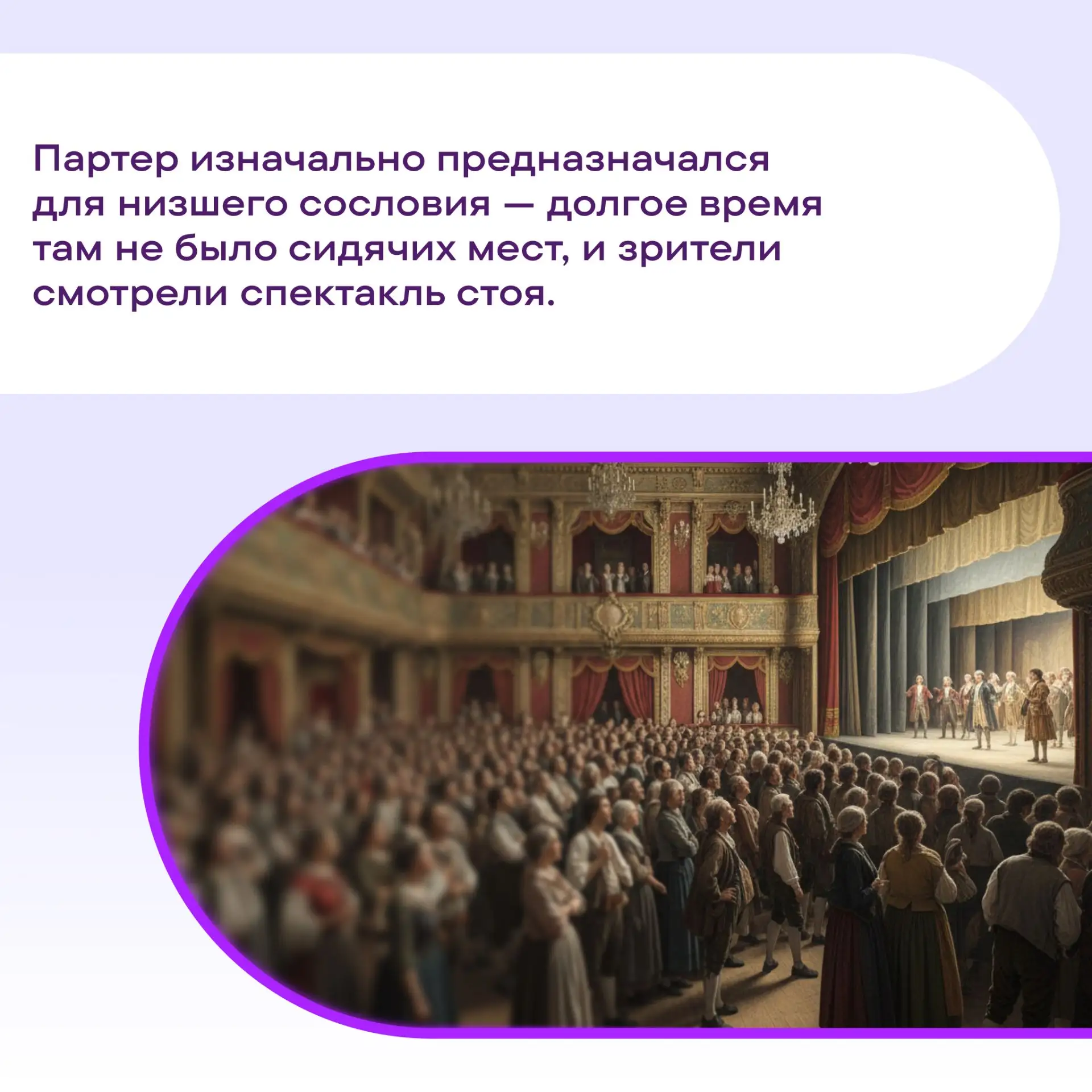 Партер изначально предназначался для низшего сословия — долгое время там не было сидячих мест, и зрители смотрели спектакль стоя.